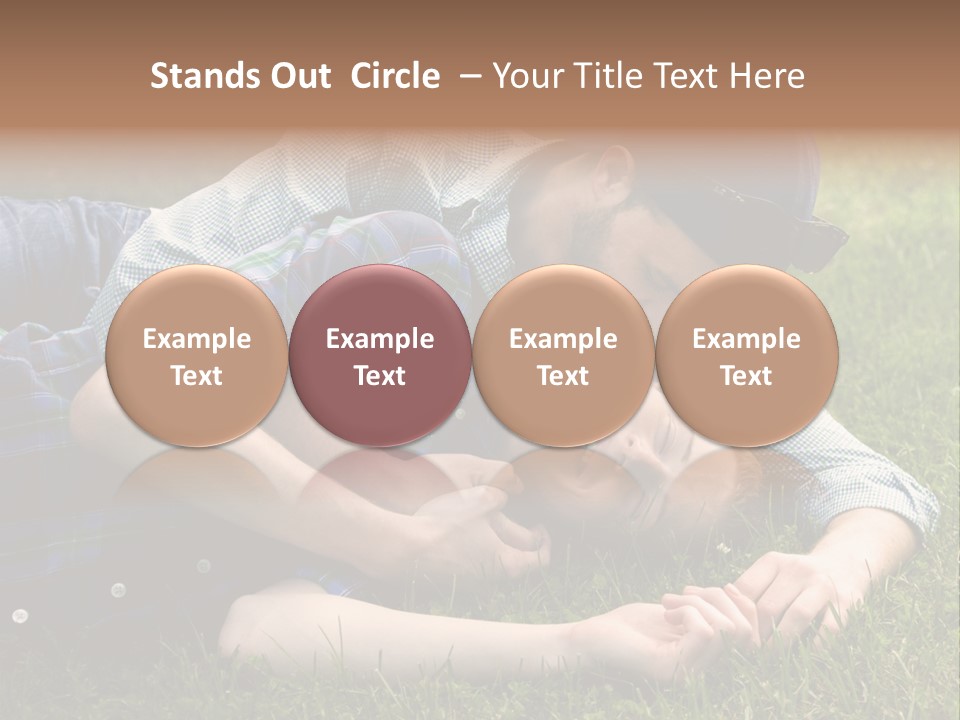 Stands Out Circle – Your Title Text Here

Example Text

Example Text

Example Text

Example Text